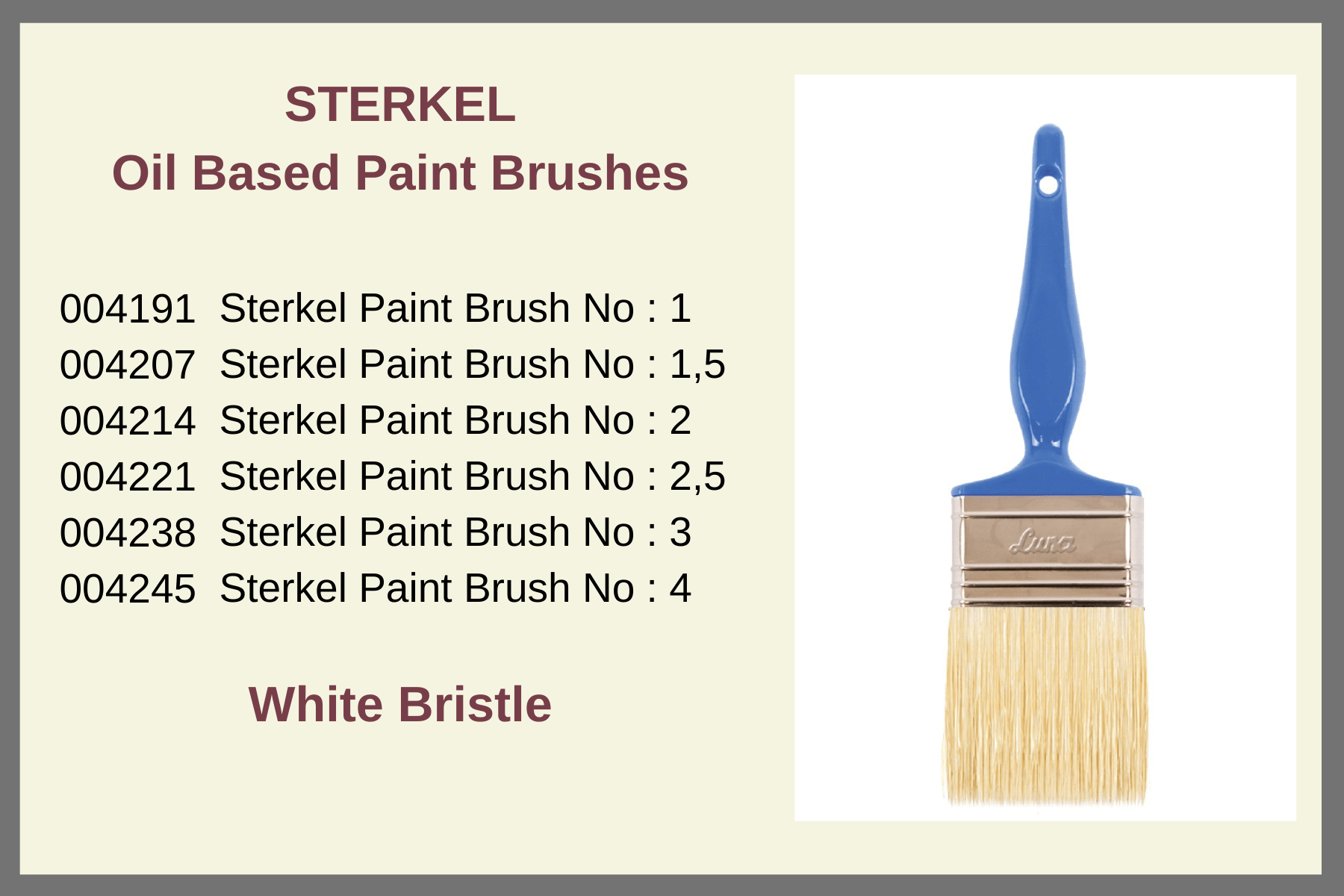 STERKEL
Oil Based Paint Brushes

004191 Sterkel Paint Brush No : 1
004207 Sterkel Paint Brush No : 1,5
004214 Sterkel Paint Brush No : 2
004221 Sterkel Paint Brush No : 2,5
004238 Sterkel Paint Brush No : 3
004245 Sterkel Paint Brush No : 4

White Bristle

Luna